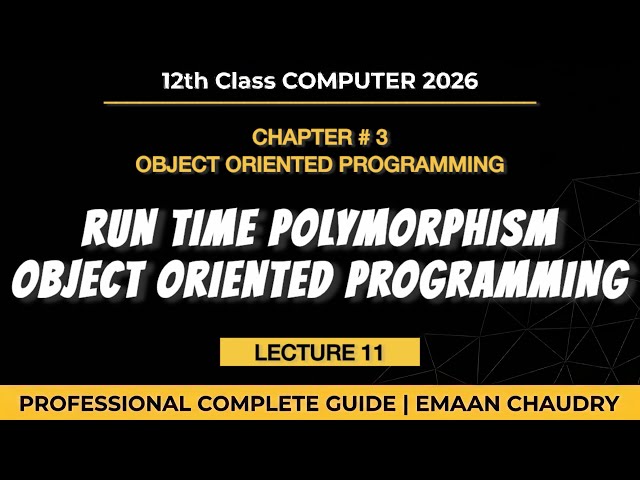 12th Class COMPUTER 2026

CHAPTER # 3
OBJECT ORIENTED PROGRAMMING

RUN TIME POLYMORPHISM
OBJECT ORIENTED PROGRAMMING

LECTURE 11

PROFESSIONAL COMPLETE GUIDE | EMAAN CHAUDRY